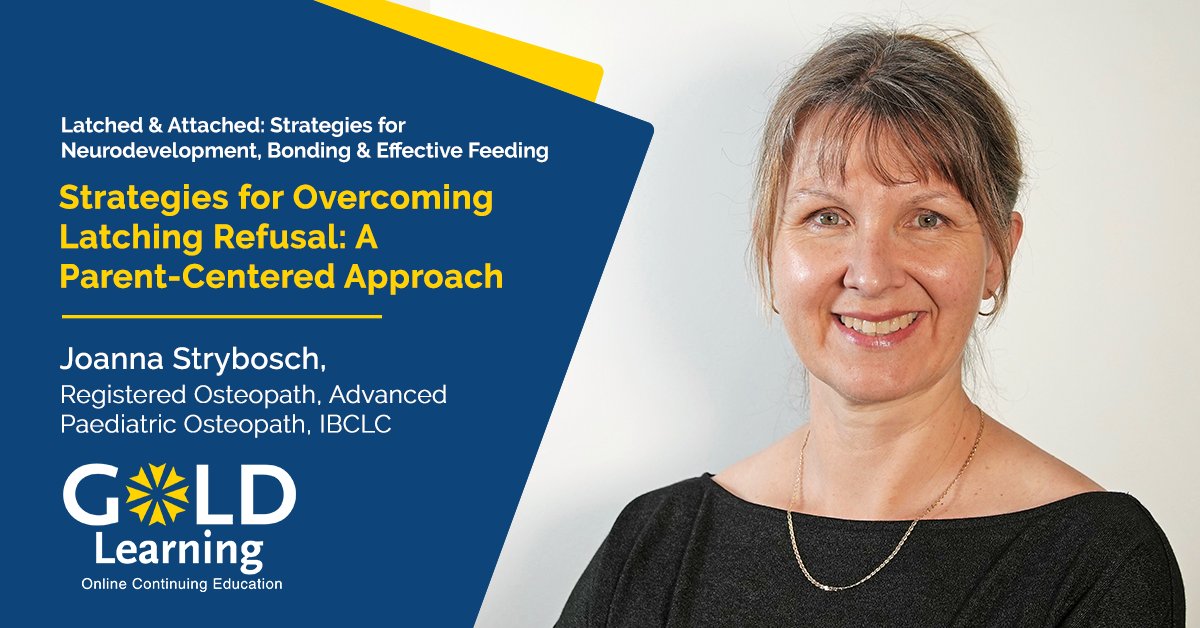 Latched & Attached: Strategies for Neurodevelopment, Bonding & Effective Feeding

Strategies for Overcoming Latching Refusal: A Parent-Centered Approach

Joanna Strybosch,

Registered Osteopath, Advanced Paediatric Osteopath, IBCLC

GOLD Learning

Online Continuing Education